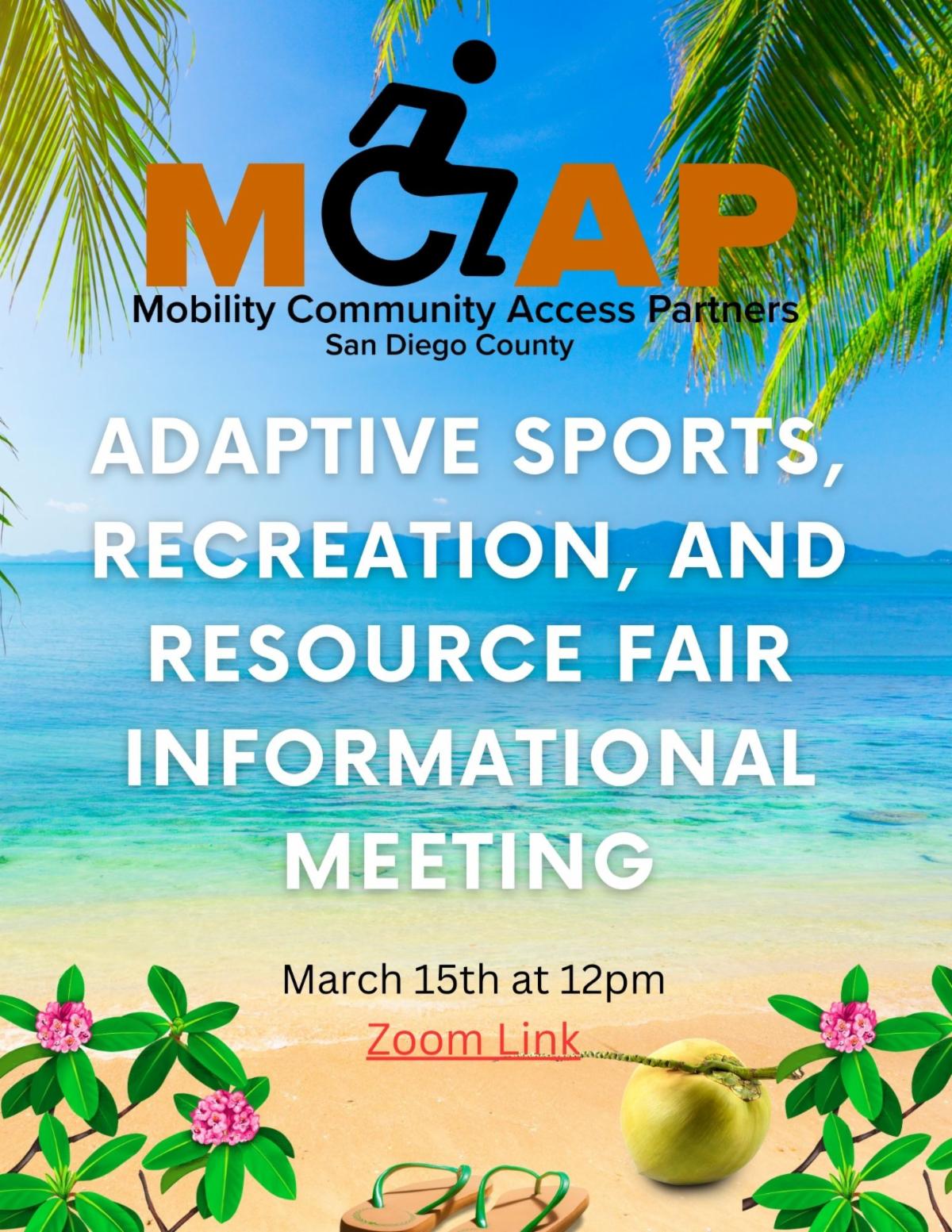 MCAP
Mobility Community Access Partners
San Diego County

ADAPTIVE SPORTS, RECREATION, AND RESOURCE FAIR INFORMATIONAL MEETING

March 15th at 12pm

Zoom Link